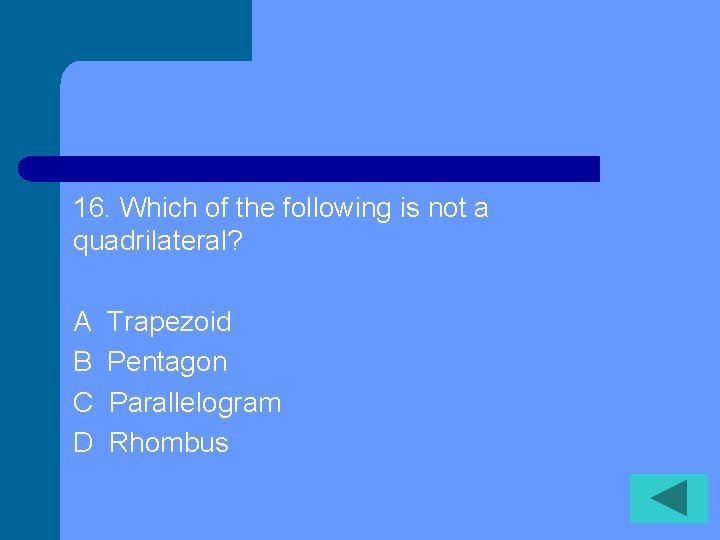 16. Which of the following is not a quadrilateral?

A Trapezoid
B Pentagon
C Parallelogram
D Rhombus